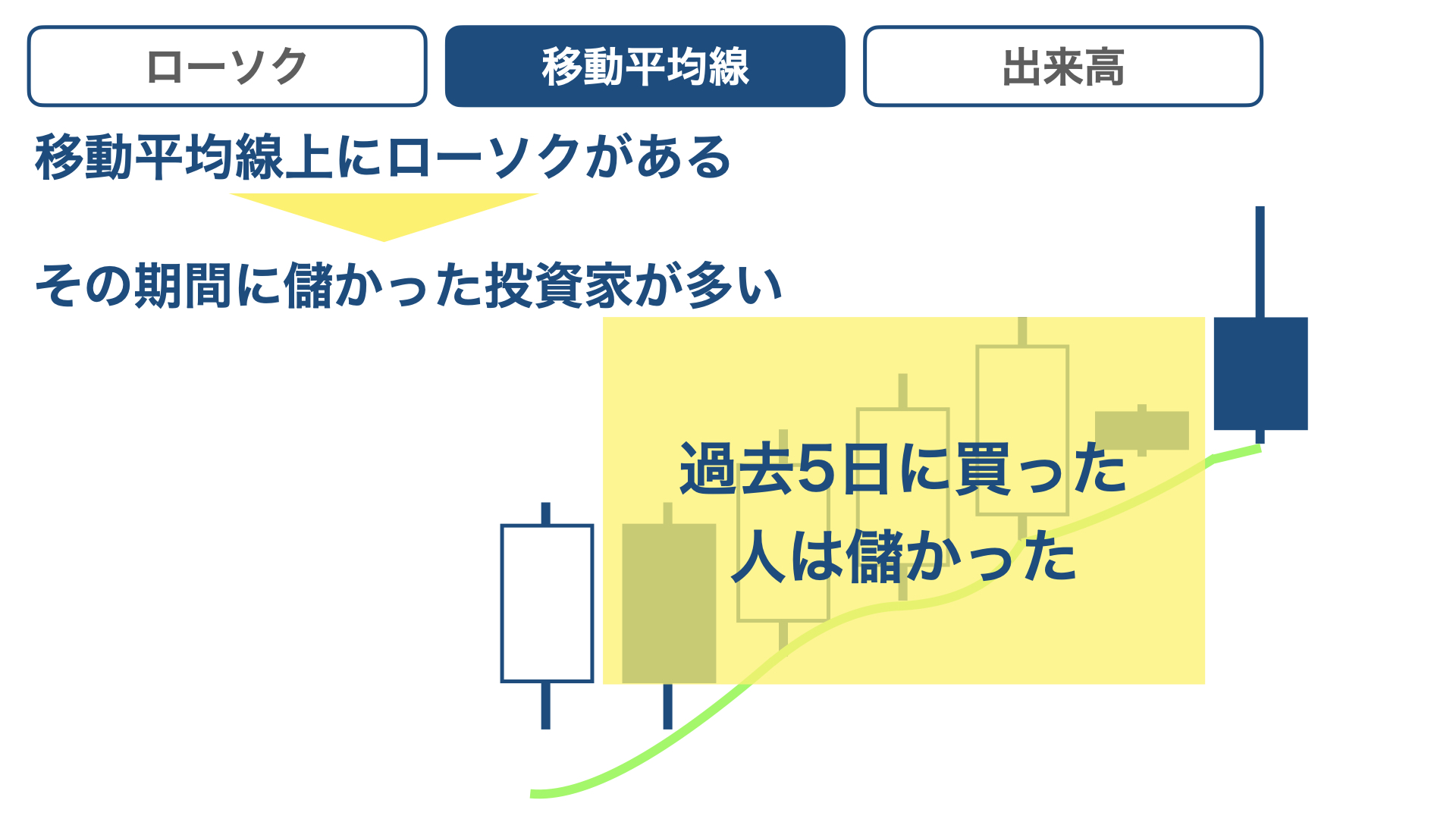 ローソク

移動平均線

出来高

移動平均線上にローソクがある

その期間に儲かった投資家が多い

過去5日に買った人は儲かった